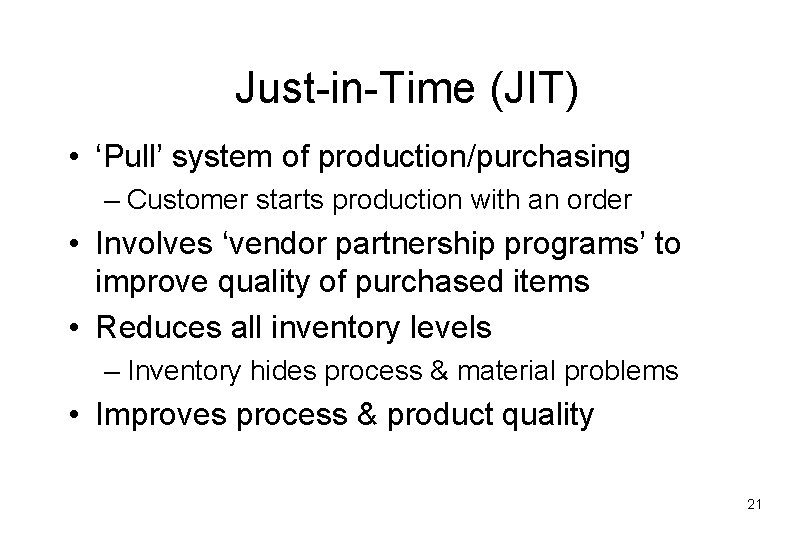 Just-in-Time (JIT)

• ‘Pull’ system of production/purchasing
– Customer starts production with an order

• Involves ‘vendor partnership programs’ to improve quality of purchased items

• Reduces all inventory levels
– Inventory hides process & material problems

• Improves process & product quality

21